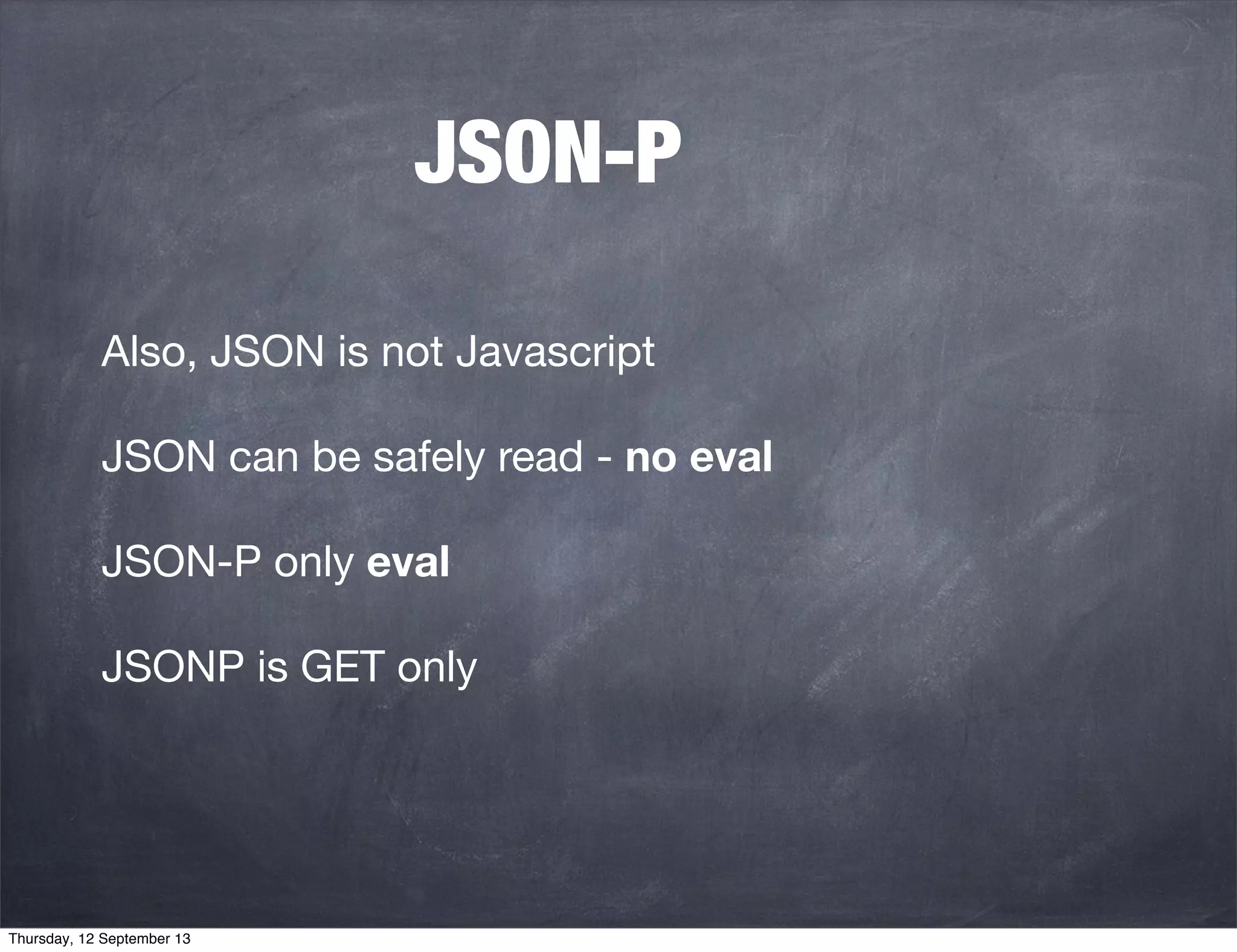 JSON-P

Also, JSON is not Javascript

JSON can be safely read - no eval

JSON-P only eval

JSONP is GET only

Thursday, 12 September 13